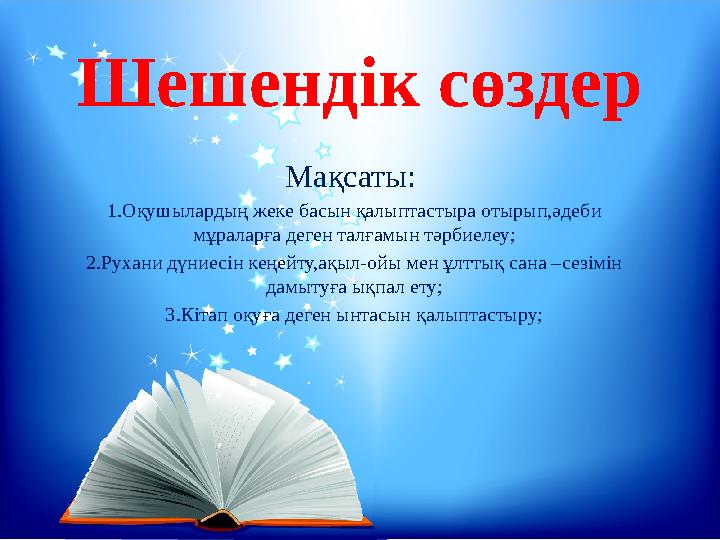 Шешендік сөздер

Мақсаты:

1.Оқушылардың жеке басын қалыптастыра отырып,әдеби мұраларға деген талғамын тәрбиелеу;

2.Рухани дүниесін кеңейту,ақыл-ойы мен ұлттық сана –сезімін дамытуға ықпал ету;

3.Кітап оқуға деген ынтасын қалыптастыру;